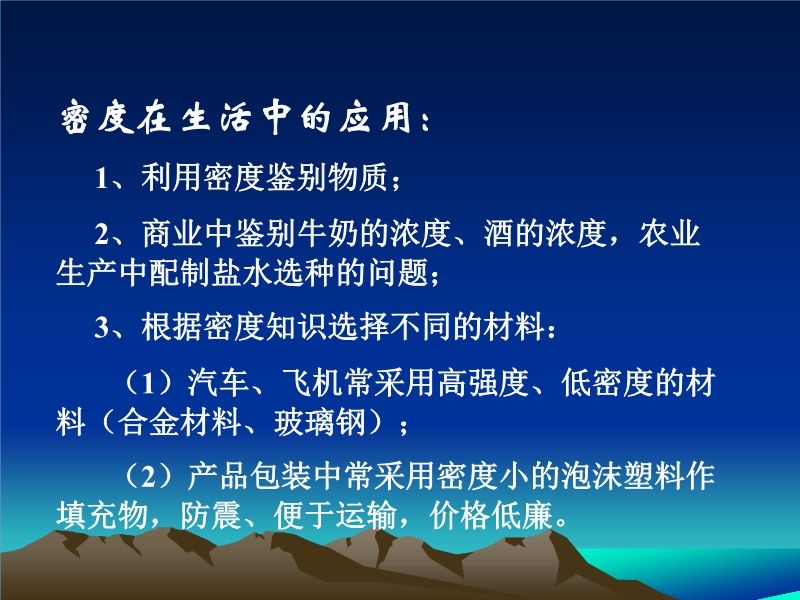 密度在生活中的应用：

1、利用密度鉴别物质；

2、商业中鉴别牛奶的浓度、酒的浓度，农业生产中配制盐水选种的问题；

3、根据密度知识选择不同的材料：

（1）汽车、飞机常采用高强度、低密度的材料（合金材料、玻璃钢）；

（2）产品包装中常采用密度小的泡沫塑料作填充物，防震、便于运输，价格低廉。